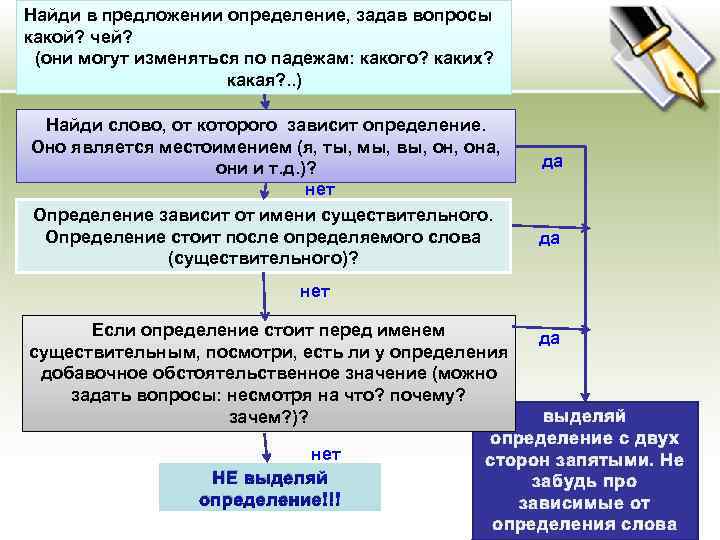 Найди в предложении определение, задав вопросы какой? чей?
(они могут изменяться по падежам: какого? каких? какая?..)

Найди слово, от которого зависит определение. Оно является местоимением (я, ты, мы, вы, он, она, они и т.д.)?

да

нет

Определение зависит от имени существительного. Определение стоит после определяемого слова (существительного)?

да

нет

Если определение стоит перед именем существительным, посмотри, есть ли у определения добавочное обстоятельственное значение (можно задать вопросы: несмотря на что? почему? зачем?)?

да

нет

НЕ выделяй определение!!!

выделяй определение с двух сторон запятыми. Не забудь про зависимые от определения слова